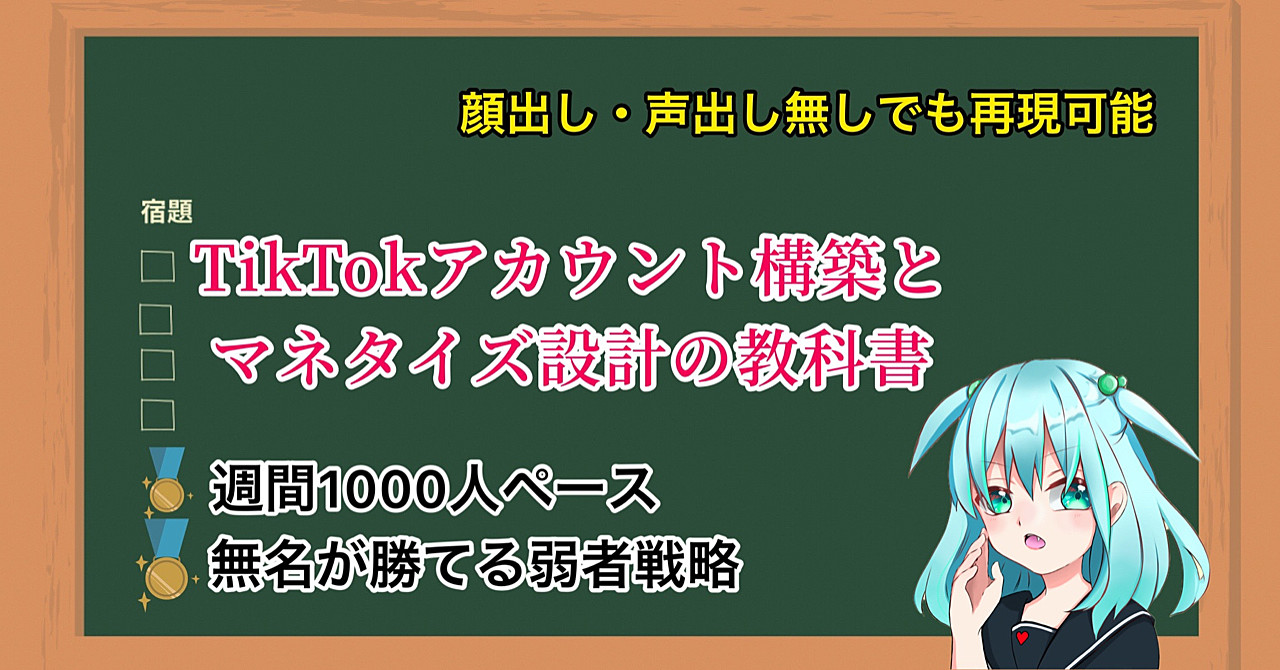 顔出し・声出し無しでも再現可能

宿題

TikTokアカウント構築と
マネタイズ設計の教科書

週間1000人ペース
無名が勝てる弱者戦略